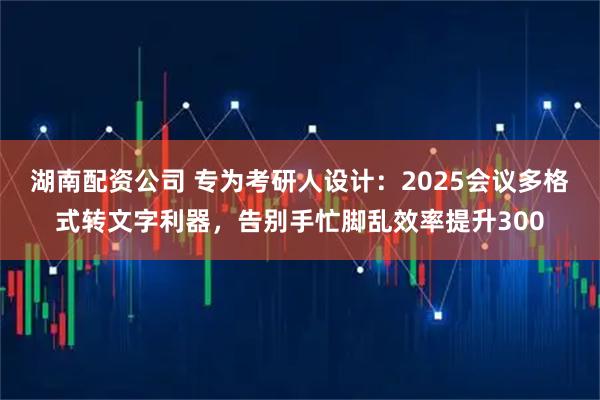 湖南配资公司 专为考研人设计：2025会议多格式转文字利器，告别手忙脚乱效率提升300